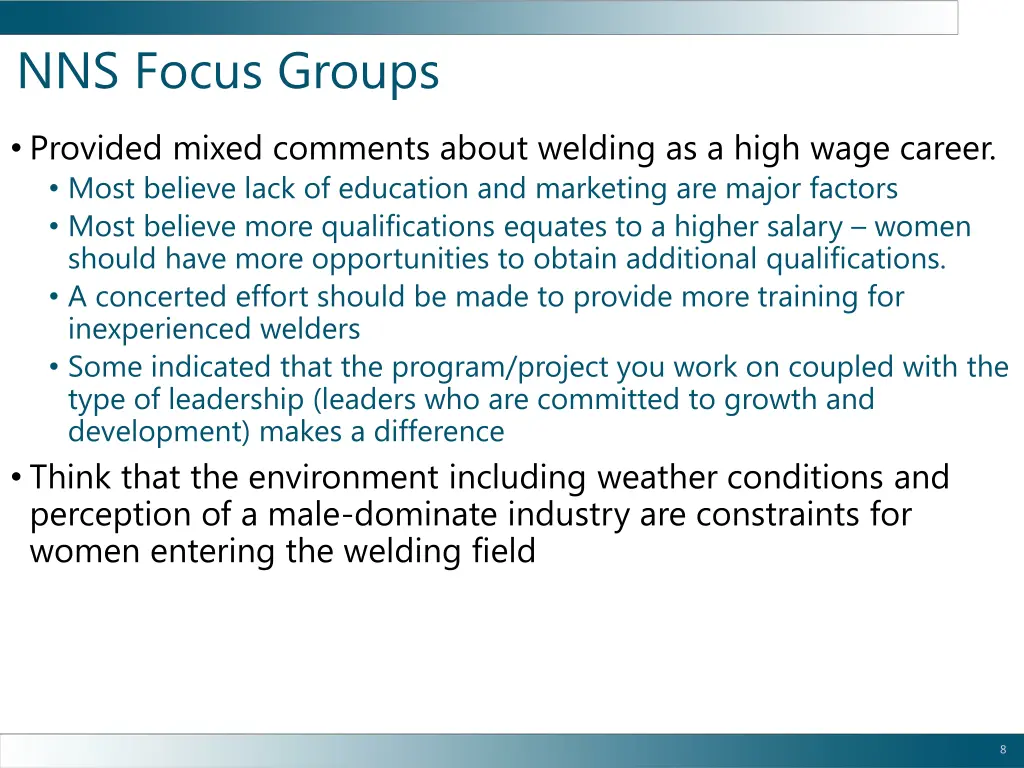 NNS Focus Groups

• Provided mixed comments about welding as a high wage career.
• Most believe lack of education and marketing are major factors
• Most believe more qualifications equates to a higher salary – women should have more opportunities to obtain additional qualifications.
• A concerted effort should be made to provide more training for inexperienced welders
• Some indicated that the program/project you work on coupled with the type of leadership (leaders who are committed to growth and development) makes a difference

• Think that the environment including weather conditions and perception of a male-dominate industry are constraints for women entering the welding field

8